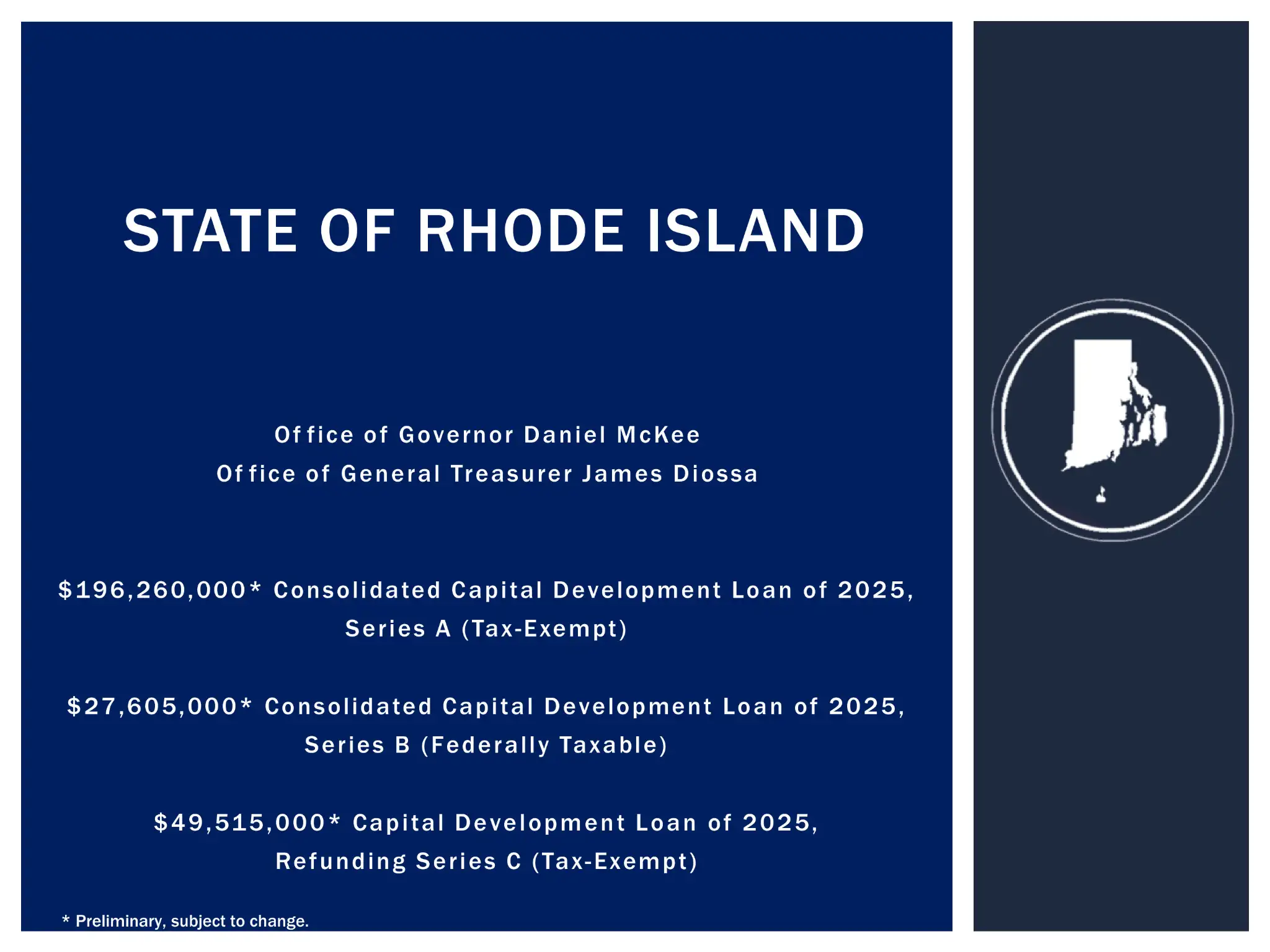 STATE OF RHODE ISLAND

Office of Governor Daniel McKee
Office of General Treasurer James Diossa

\$196,260,000* Consolidated Capital Development Loan of 2025, Series A (Tax-Exempt)

\$27,605,000* Consolidated Capital Development Loan of 2025, Series B (Federally Taxable)

\$49,515,000* Capital Development Loan of 2025, Refunding Series C (Tax-Exempt)

* Preliminary, subject to change.